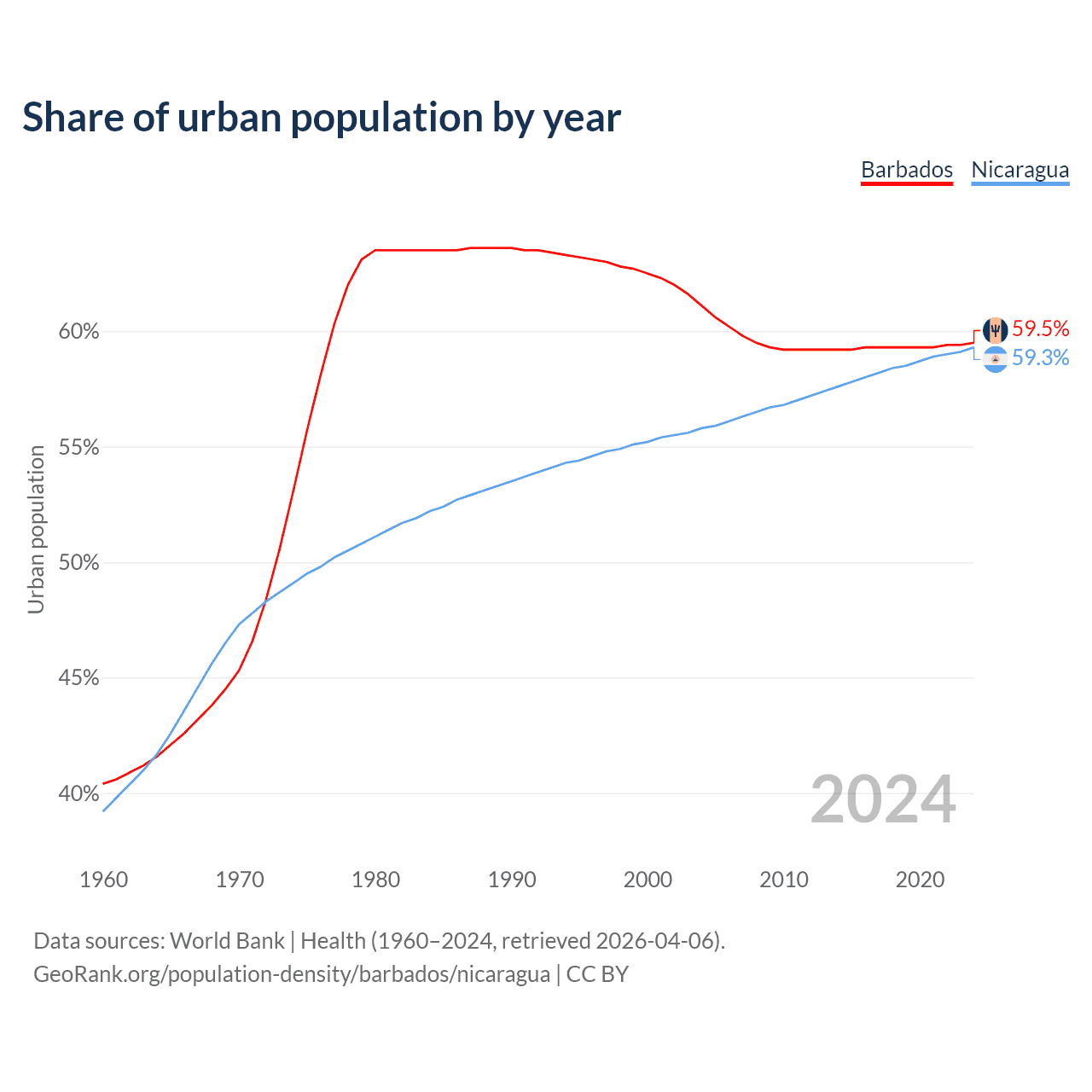 Share of urban population by year

Barbados Nicaragua

Urban population

60%
55%
50%
45%
40%

59.5%
59.3%

2024

1960 1970 1980 1990 2000 2010 2020

Data sources: World Bank | Health (1960–2024, retrieved 2026-04-06).
GeoRank.org/population-density/barbados/nicaragua | CC BY